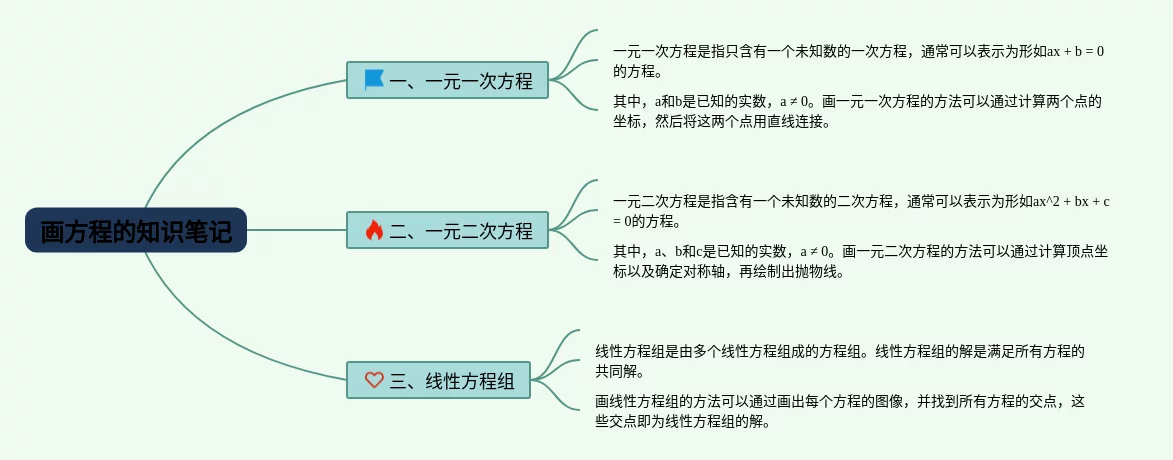 画方程的知识笔记

一、一元一次方程

一元一次方程是指只含有一个未知数的一次方程，通常可以表示为形如ax + b = 0的方程。

其中，a和b是已知的实数，a ≠ 0。画一元一次方程的方法可以通过计算两个点的坐标，然后将这两个点用直线连接。

二、一元二次方程

一元二次方程是指含有一个未知数的二次方程，通常可以表示为形如ax^2 + bx + c = 0的方程。

其中，a、b和c是已知的实数，a ≠ 0。画一元二次方程的方法可以通过计算顶点坐标以及确定对称轴，再绘制出抛物线。

三、线性方程组

线性方程组是由多个线性方程组成的方程组。线性方程组的解是满足所有方程的共同解。

画线性方程组的方法可以通过画出每个方程的图像，并找到所有方程的交点，这些交点即为线性方程组的解。